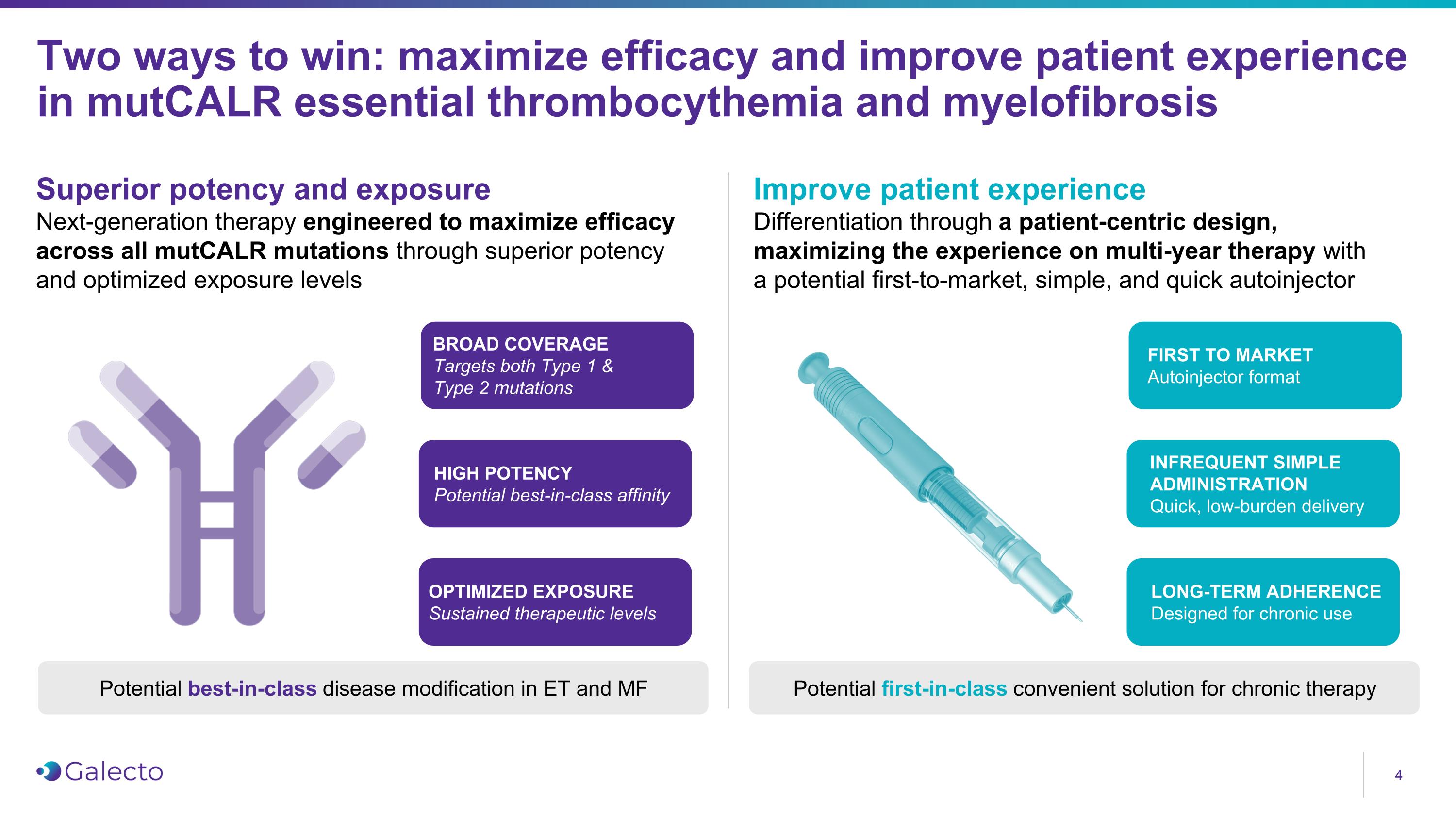 Two ways to win: maximize efficacy and improve patient experience in mutCALR essential thrombocythemia and myelofibrosis

Superior potency and exposure

Next-generation therapy engineered to maximize efficacy across all mutCALR mutations through superior potency and optimized exposure levels

BROAD COVERAGE
Targets both Type 1 & Type 2 mutations

HIGH POTENCY
Potential best-in-class affinity

OPTIMIZED EXPOSURE
Sustained therapeutic levels

Potential best-in-class disease modification in ET and MF

Improve patient experience

Differentiation through a patient-centric design, maximizing the experience on multi-year therapy with a potential first-to-market, simple, and quick autoinjector

FIRST TO MARKET
Autoinjector format

INFREQUENT SIMPLE ADMINISTRATION
Quick, low-burden delivery

LONG-TERM ADHERENCE
Designed for chronic use

Potential first-in-class convenient solution for chronic therapy

Galecto

4